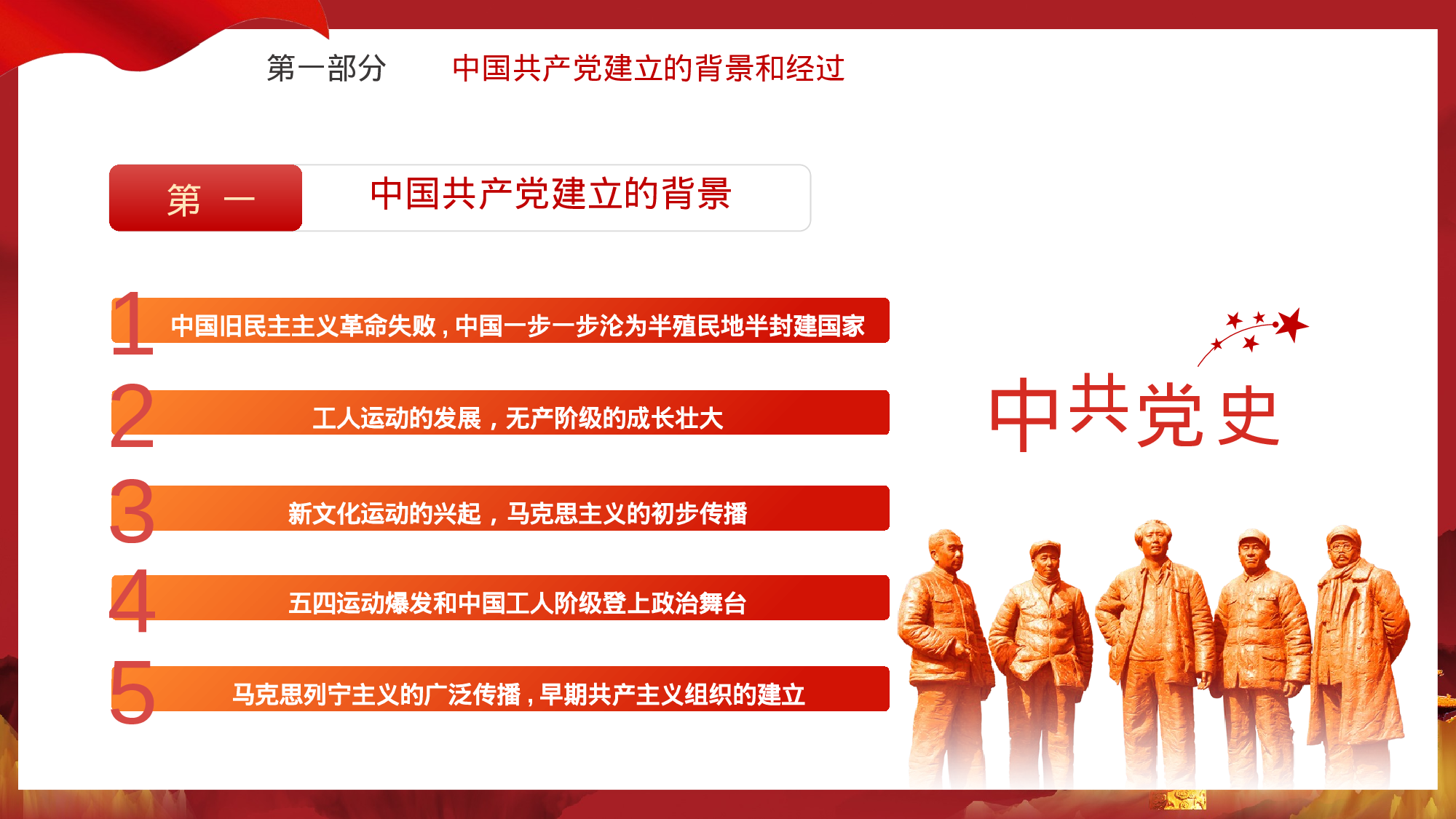 第一部分　　中国共产党建立的背景和经过

第　一　　中国共产党建立的背景

1 中国旧民主主义革命失败，中国一步一步沦为半殖民地半封建国家

2 工人运动的发展，无产阶级的成长壮大

3 新文化运动的兴起，马克思主义的初步传播

4 五四运动爆发和中国工人阶级登上政治舞台

5 马克思列宁主义的广泛传播，早期共产主义组织的建立

中共党史